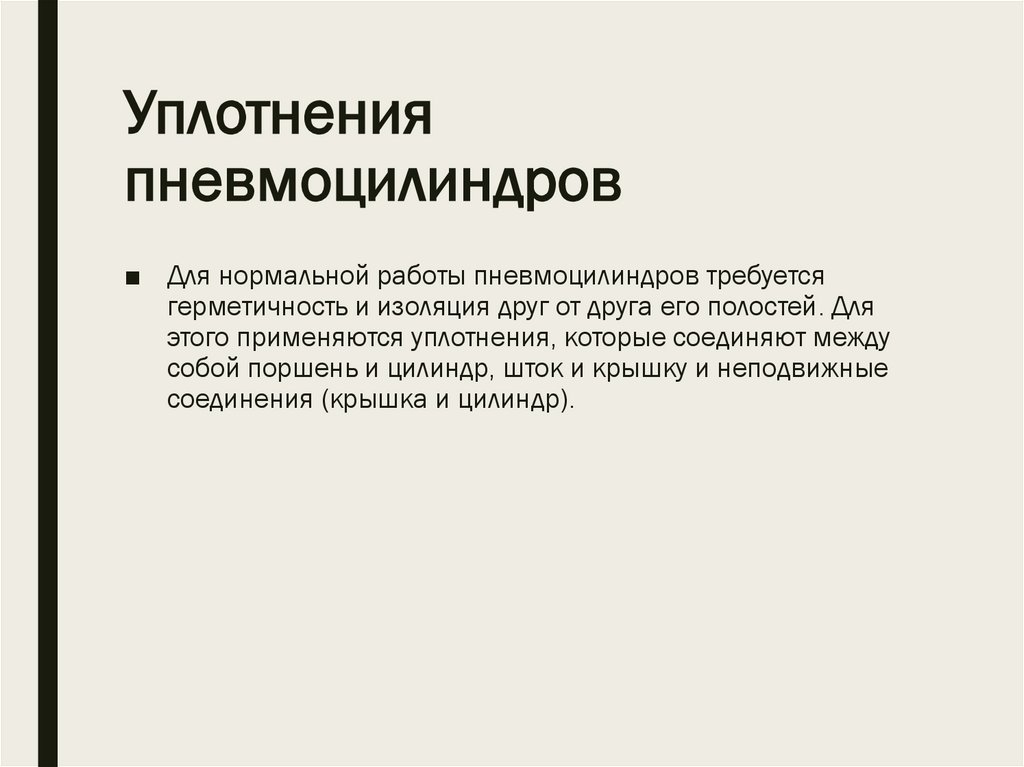 Уплотнения пневмоцилиндров

■ Для нормальной работы пневмоцилиндров требуется герметичность и изоляция друг от друга его полостей. Для этого применяются уплотнения, которые соединяют между собой поршень и цилиндр, шток и крышку и неподвижные соединения (крышка и цилиндр).